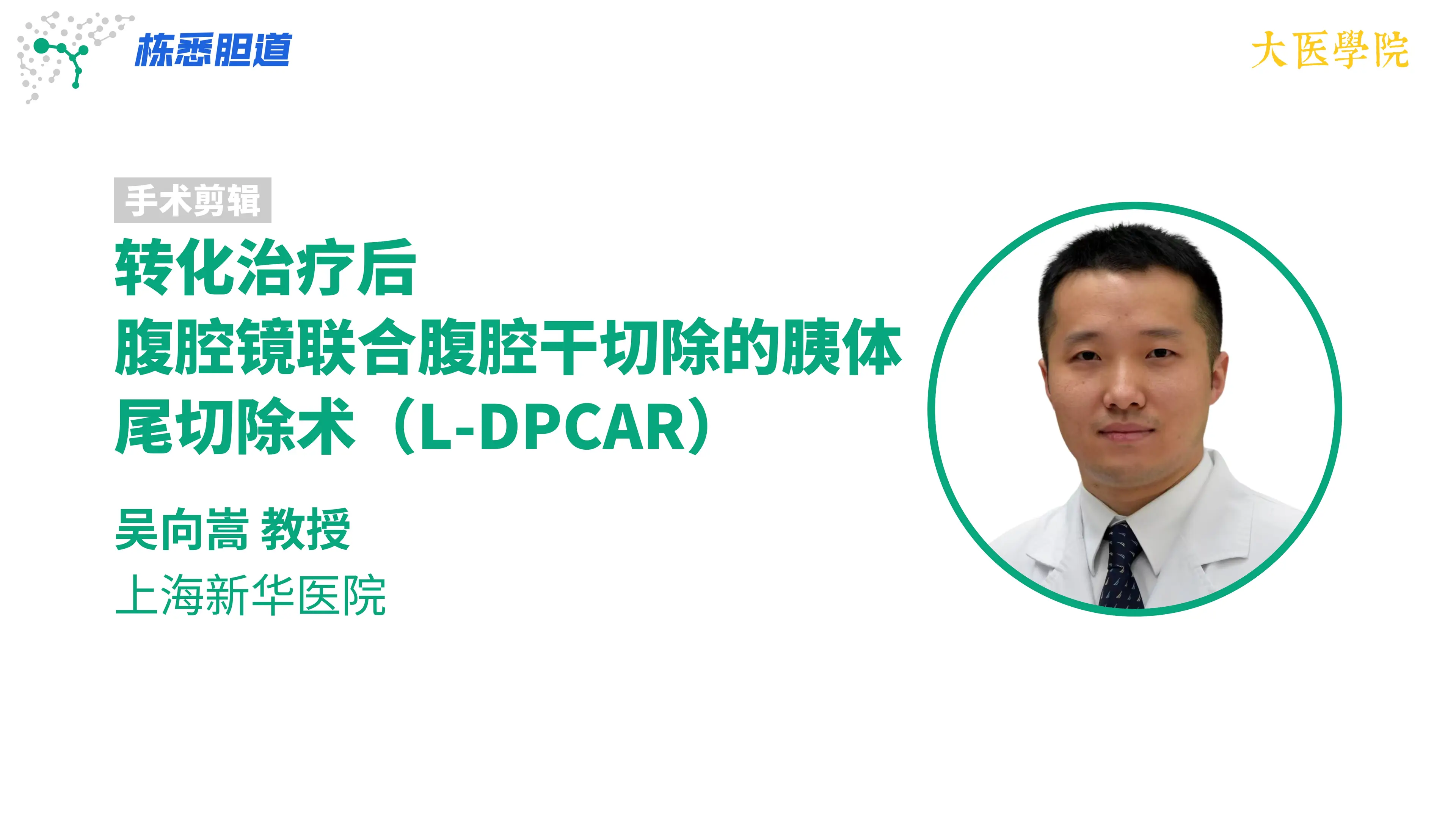 栋悉胆道

大医學院

手术剪辑

转化治疗后
腹腔镜联合腹腔干切除的胰体尾切除术（L-DPCAR）

吴向嵩 教授
上海新华医院